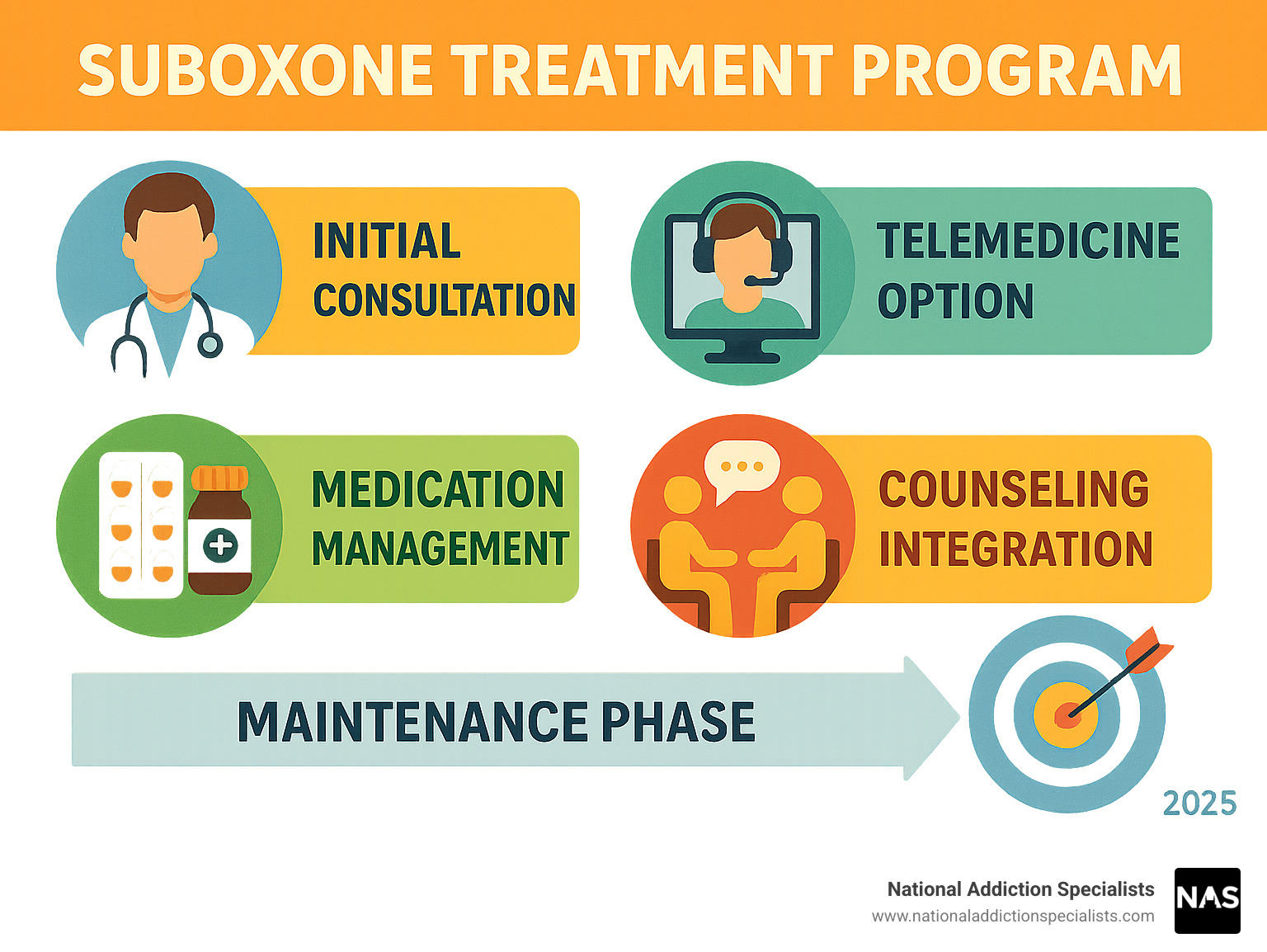 SUBOXONE TREATMENT PROGRAM

INITIAL CONSULTATION

TELEMEDICINE OPTION

MEDICATION MANAGEMENT

COUNSELING INTEGRATION

MAINTENANCE PHASE

2025

National Addiction Specialists
www.nationaladdictionspecialists.com

NAS